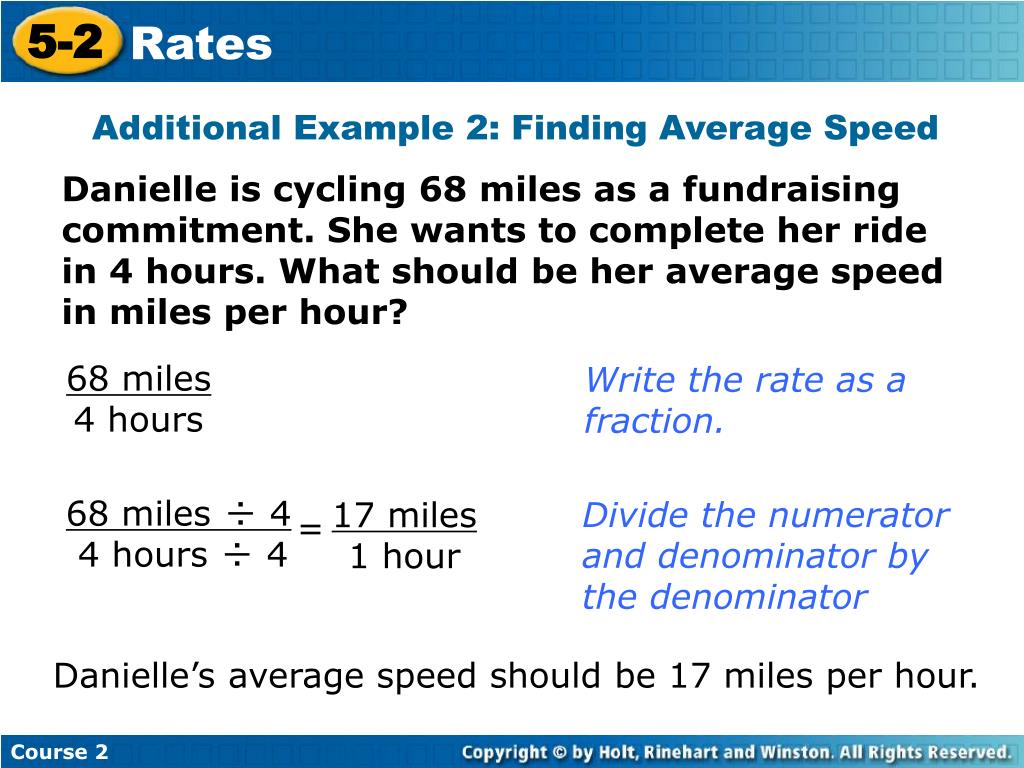 5-2 Rates

Additional Example 2: Finding Average Speed

Danielle is cycling 68 miles as a fundraising commitment. She wants to complete her ride in 4 hours. What should be her average speed in miles per hour?

$\frac{68 \text{ miles}}{4 \text{ hours}}$

Write the rate as a fraction.

$\frac{68 \text{ miles} \div 4}{4 \text{ hours} \div 4} = \frac{17 \text{ miles}}{1 \text{ hour}}$

Divide the numerator and denominator by the denominator

Danielle’s average speed should be 17 miles per hour.

Course 2

Copyright © by Holt, Rinehart and Winston. All Rights Reserved.